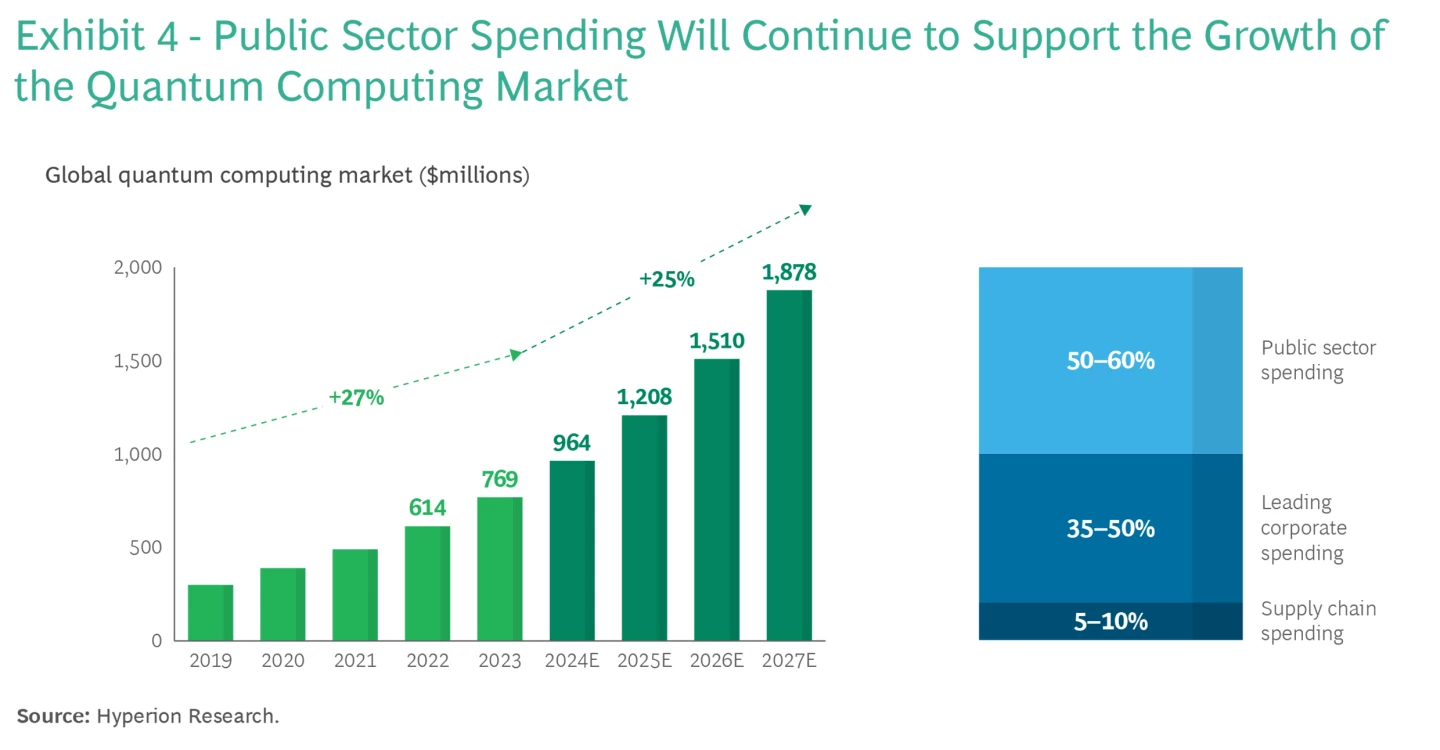 Exhibit 4 - Public Sector Spending Will Continue to Support the Growth of the Quantum Computing Market

Global quantum computing market ($millions)

2,000
1,500
1,000
500
0

+27%
+25%

614
769
964
1,208
1,510
1,878

2019
2020
2021
2022
2023
2024E
2025E
2026E
2027E

50–60%
Public sector spending

35–50%
Leading corporate spending

5–10%
Supply chain spending

Source: Hyperion Research.